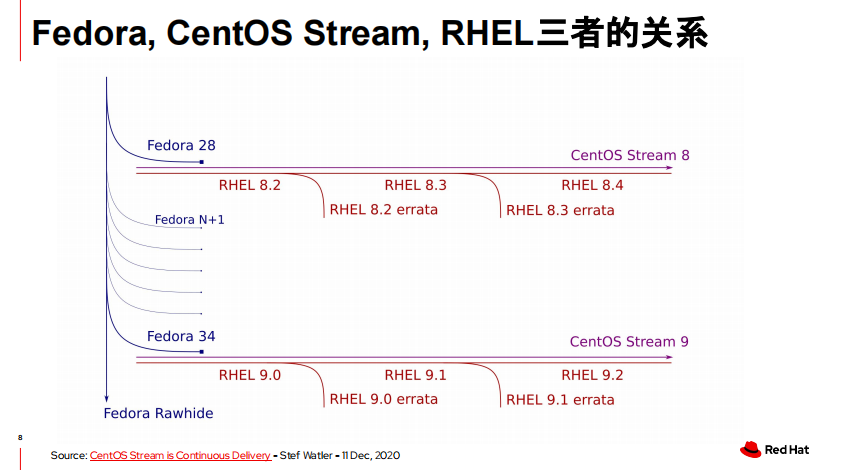 Fedora, CentOS Stream, RHEL三者的关系

Fedora 28
CentOS Stream 8
RHEL 8.2
RHEL 8.3
RHEL 8.4
RHEL 8.2 errata
RHEL 8.3 errata
Fedora N+1
Fedora 34
CentOS Stream 9
RHEL 9.0
RHEL 9.1
RHEL 9.2
RHEL 9.0 errata
RHEL 9.1 errata
Fedora Rawhide

8

Source: CentOS Stream is Continuous Delivery - Stef Watler - 11 Dec, 2020

Red Hat